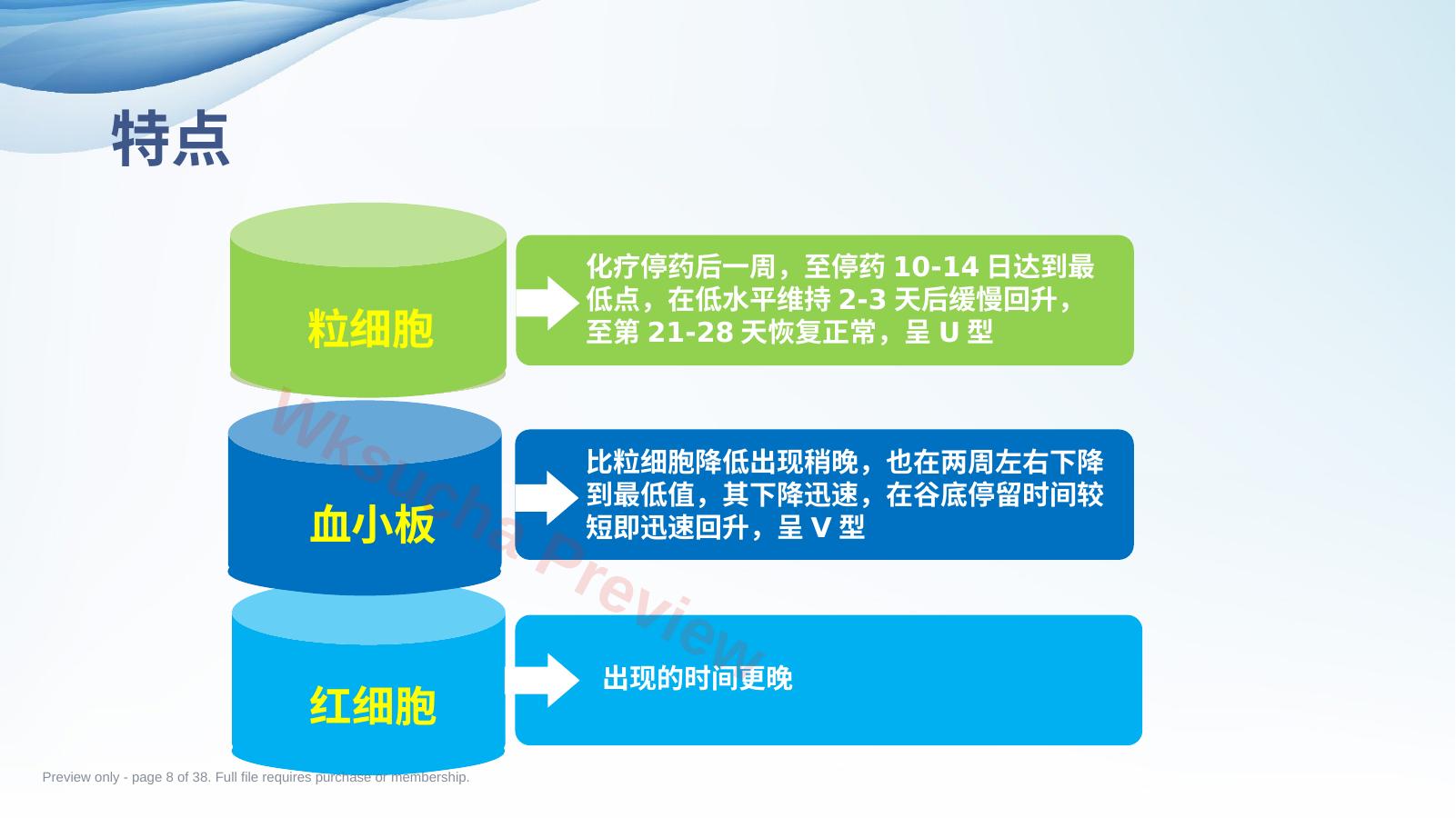 特点

粒细胞

化疗停药后一周，至停药 10-14 日达到最低点，在低水平维持 2-3 天后缓慢回升，至第 21-28 天恢复正常，呈 U 型

血小板

比粒细胞降低出现稍晚，也在两周左右下降到最低值，其下降迅速，在谷底停留时间较短即迅速回升，呈 V 型

红细胞

出现的时间更晚

Wksucha Preview

Preview only - page 8 of 38. Full file requires purchase or membership.